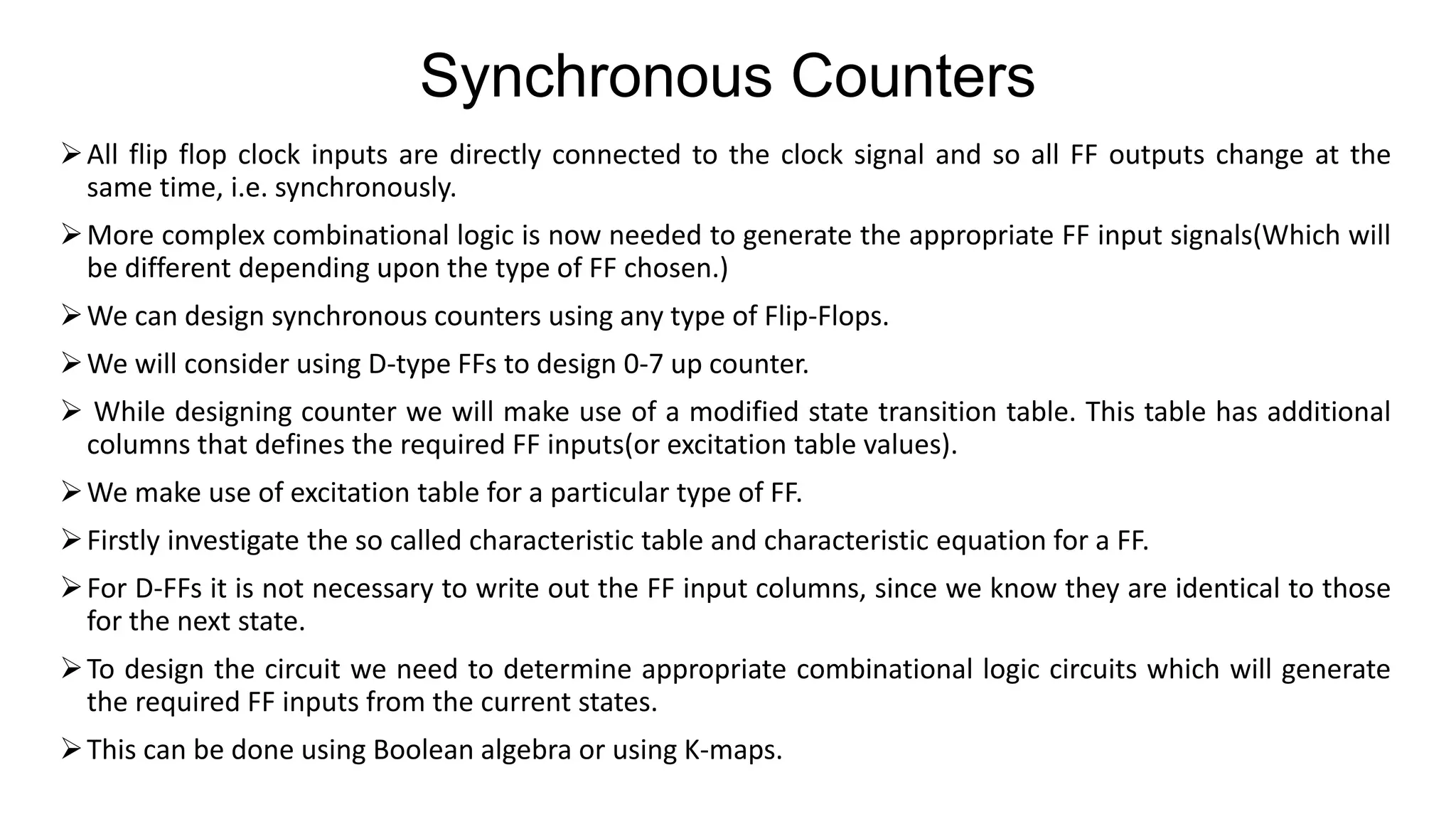 Synchronous Counters

➢ All flip flop clock inputs are directly connected to the clock signal and so all FF outputs change at the same time, i.e. synchronously.

➢ More complex combinational logic is now needed to generate the appropriate FF input signals(Which will be different depending upon the type of FF chosen.)

➢ We can design synchronous counters using any type of Flip-Flops.

➢ We will consider using D-type FFs to design 0-7 up counter.

➢ While designing counter we will make use of a modified state transition table. This table has additional columns that defines the required FF inputs(or excitation table values).

➢ We make use of excitation table for a particular type of FF.

➢ Firstly investigate the so called characteristic table and characteristic equation for a FF.

➢ For D-FFs it is not necessary to write out the FF input columns, since we know they are identical to those for the next state.

➢ To design the circuit we need to determine appropriate combinational logic circuits which will generate the required FF inputs from the current states.

➢ This can be done using Boolean algebra or using K-maps.